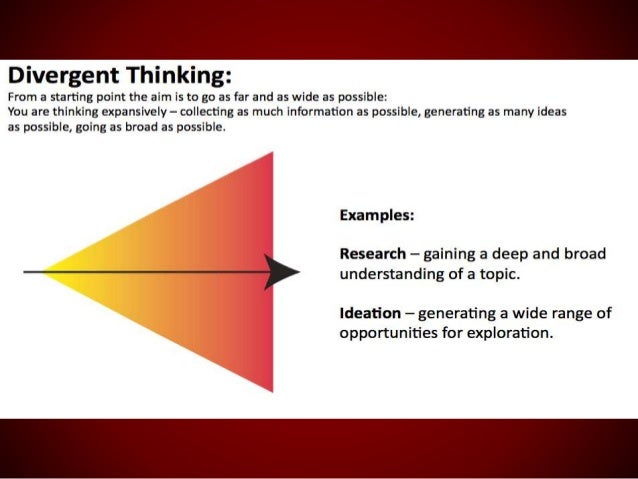 Divergent Thinking:

From a starting point the aim is to go as far and as wide as possible:
You are thinking expansively – collecting as much information as possible, generating as many ideas as possible, going as broad as possible.

Examples:

Research – gaining a deep and broad understanding of a topic.

Ideation – generating a wide range of opportunities for exploration.